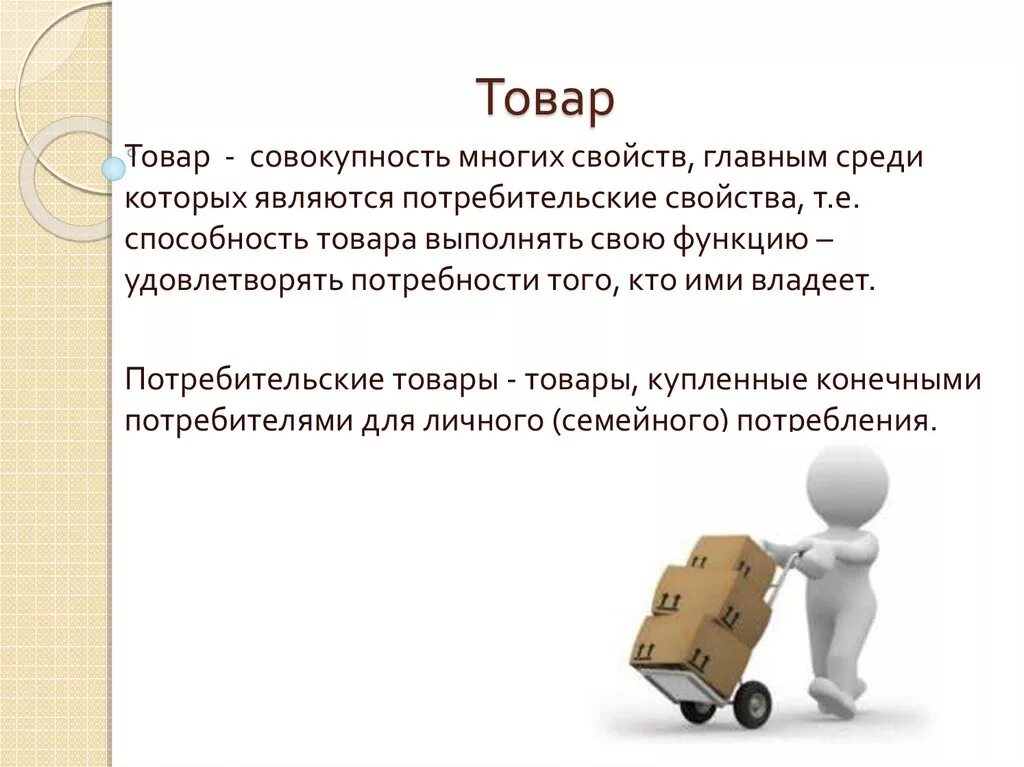 Товар

Товар - совокупность многих свойств, главным среди которых являются потребительские свойства, т.е. способность товара выполнять свою функцию – удовлетворять потребности того, кто ими владеет.

Потребительские товары - товары, купленные конечными потребителями для личного (семейного) потребления.